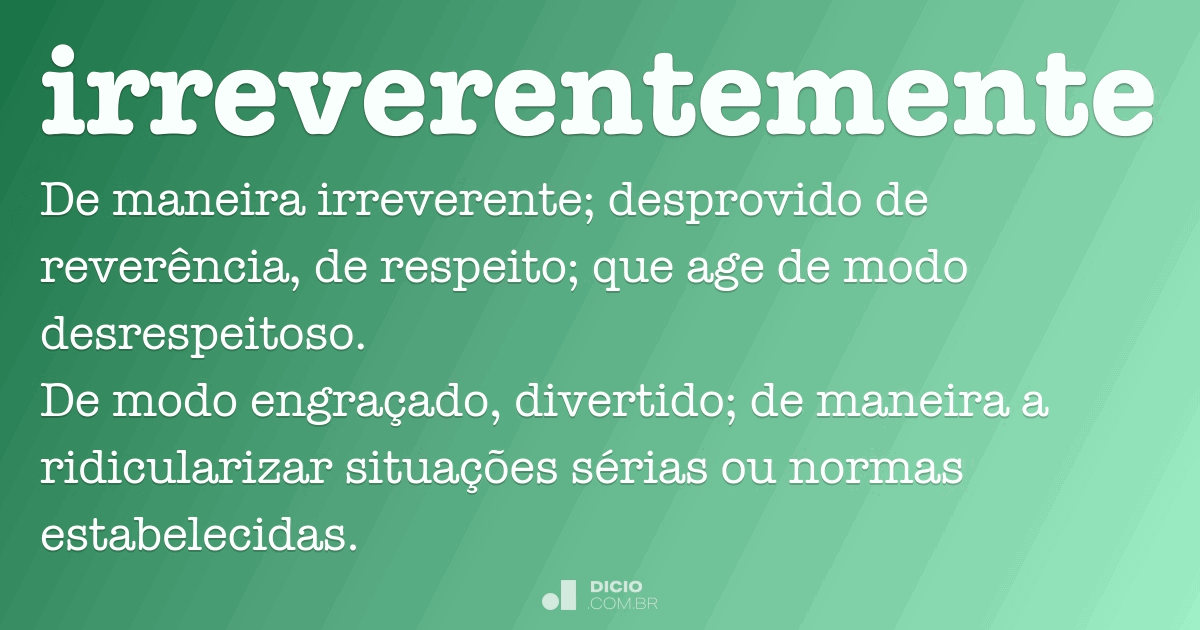 irreverentemente

De maneira irreverente; desprovido de reverência, de respeito; que age de modo desrespeitoso.
De modo engraçado, divertido; de maneira a ridicularizar situações sérias ou normas estabelecidas.

DICIO
.COM.BR